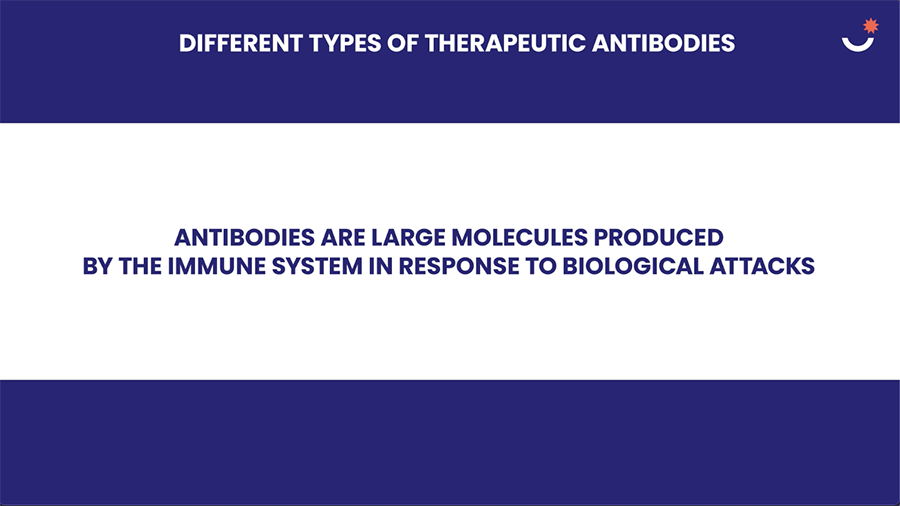 DIFFERENT TYPES OF THERAPEUTIC ANTIBODIES

ANTIBODIES ARE LARGE MOLECULES PRODUCED BY THE IMMUNE SYSTEM IN RESPONSE TO BIOLOGICAL ATTACKS